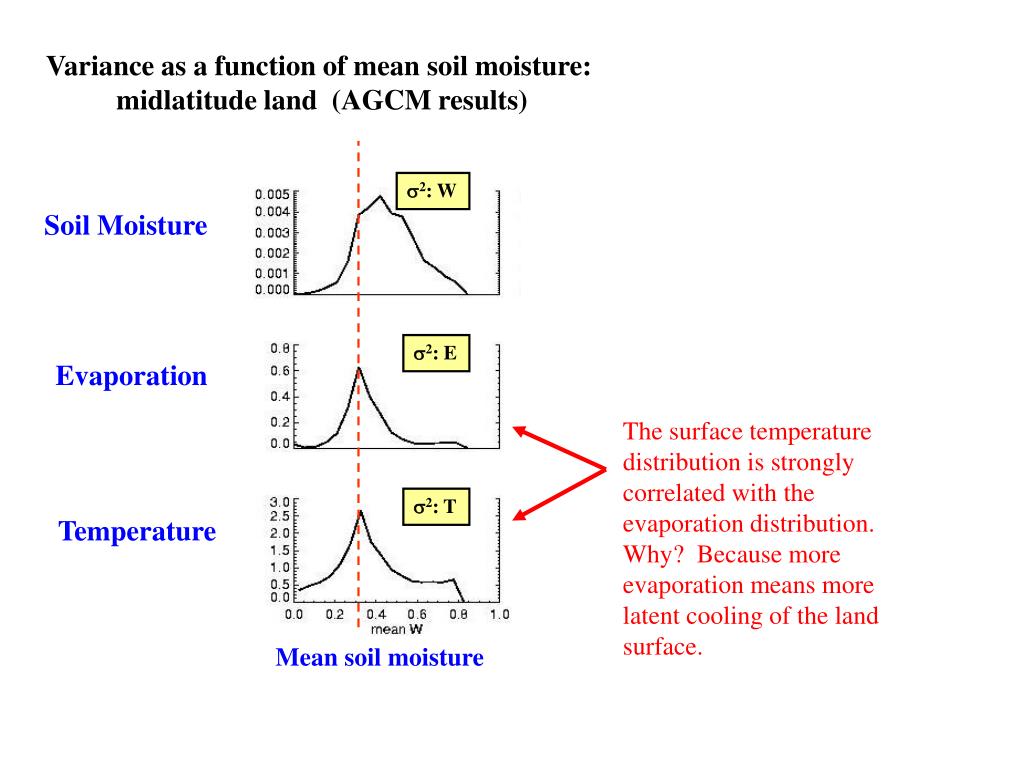 Variance as a function of mean soil moisture: midlatitude land (AGCM results)

Soil Moisture

$\sigma^2$: W

0.005
0.004
0.003
0.002
0.001
0.000

Evaporation

$\sigma^2$: E

0.8
0.6
0.4
0.2
0.0

Temperature

$\sigma^2$: T

3.0
2.5
2.0
1.5
1.0
0.5
0.0

0.0 0.2 0.4 0.6 0.8 1.0
mean W

Mean soil moisture

The surface temperature distribution is strongly correlated with the evaporation distribution. Why? Because more evaporation means more latent cooling of the land surface.